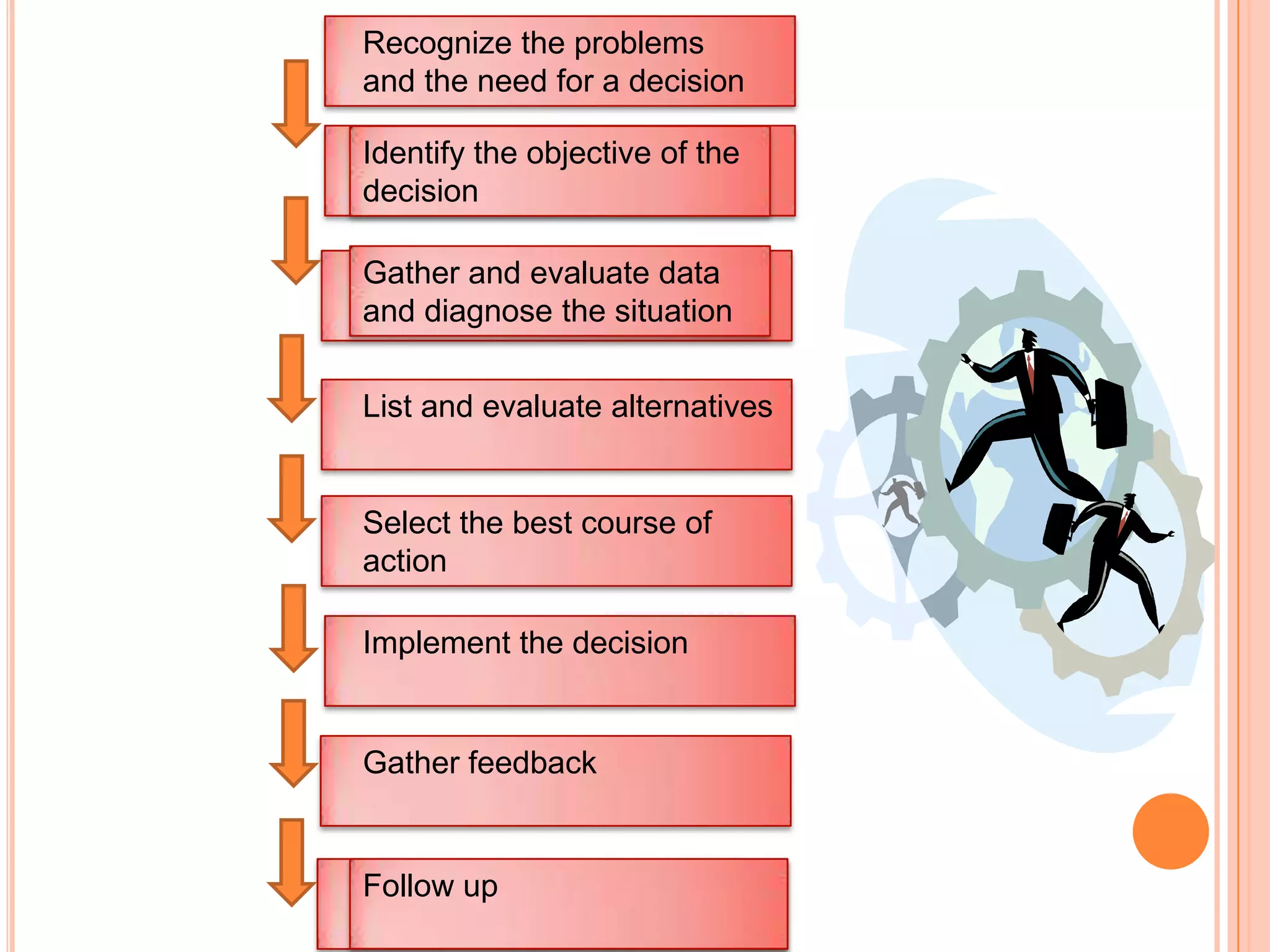 Recognize the problems and the need for a decision

Identify the objective of the decision

Gather and evaluate data and diagnose the situation

List and evaluate alternatives

Select the best course of action

Implement the decision

Gather feedback

Follow up